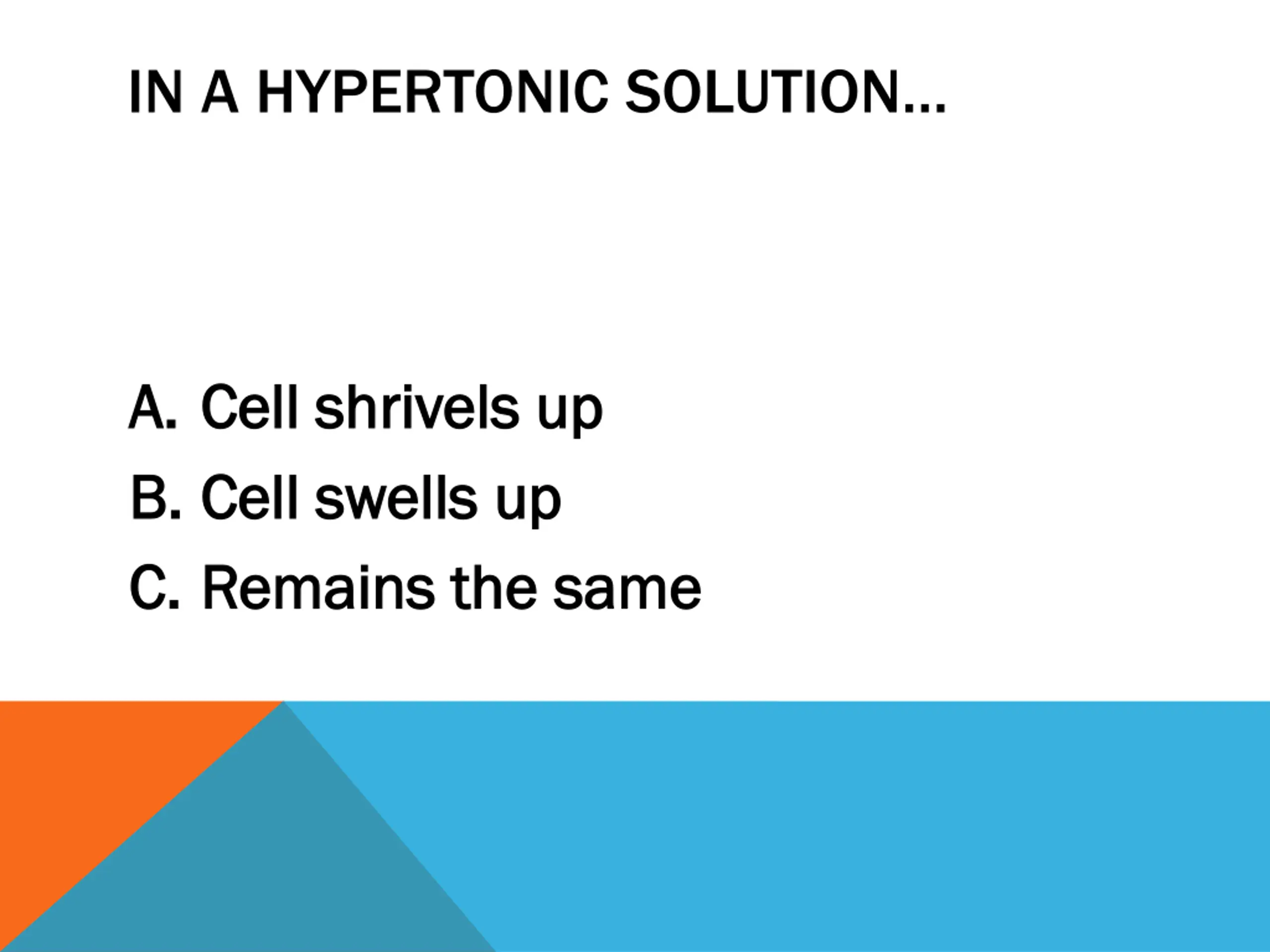 IN A HYPERTONIC SOLUTION…

A. Cell shrivels up
B. Cell swells up
C. Remains the same